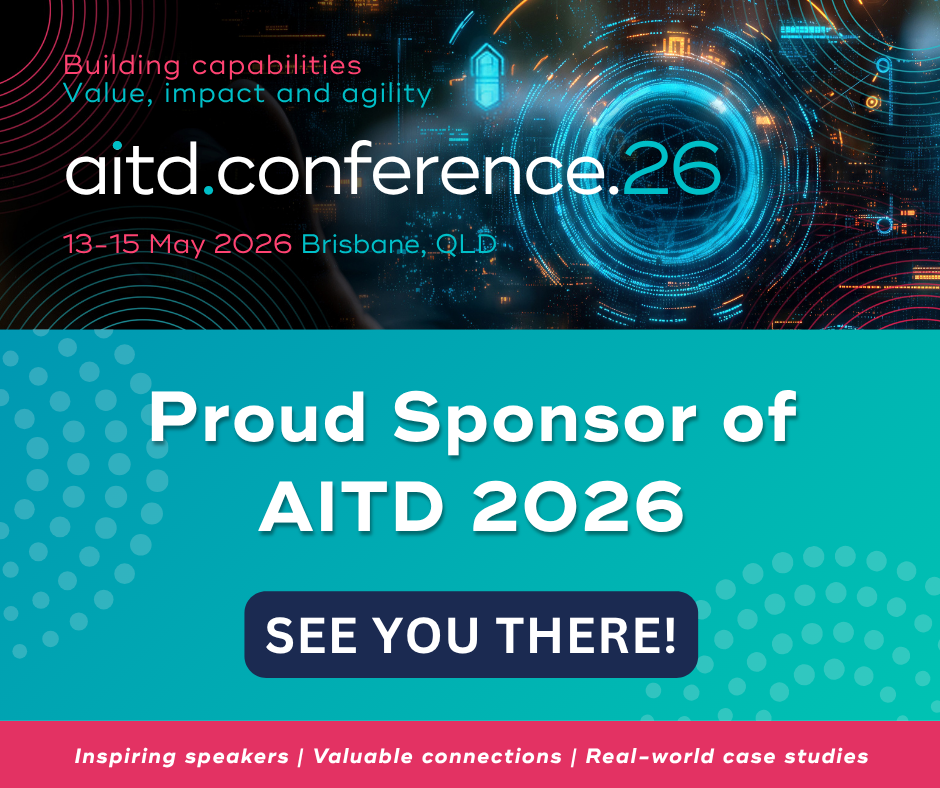 Building capabilities
Value, impact and agility

aitd.conference.26

13-15 May 2026 Brisbane, QLD

Proud Sponsor of AITD 2026

SEE YOU THERE!

Inspiring speakers | Valuable connections | Real-world case studies